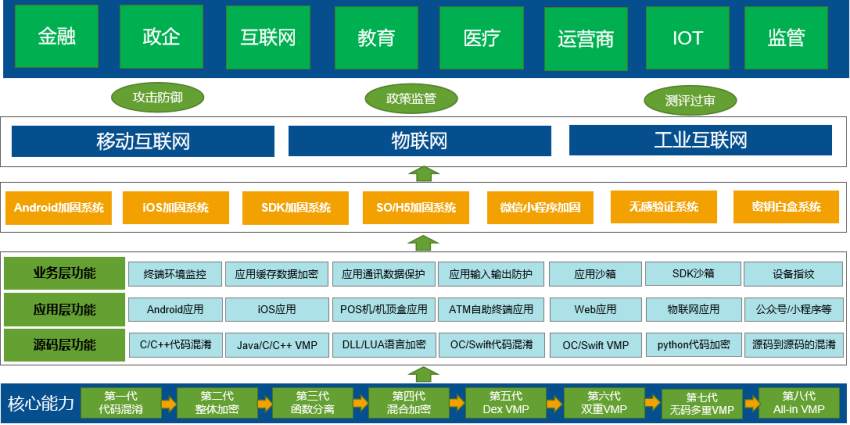 金融 政企 互联网 教育 医疗 运营商 IOT 监管

攻击防御 政策监管 测评过审

移动互联网 物联网 工业互联网

Android加固系统 iOS加固系统 SDK加固系统 SO/H5加固系统 微信小程序加固 无感验证系统 密钥白盒系统

| 业务层功能 | 终端环境监控 | 应用缓存数据加密 | 应用通讯数据保护 | 应用输入输出防护 | 应用沙箱 | SDK沙箱 | 设备指纹 |
|---|---|---|---|---|---|---|---|
| 应用层功能 | Android应用 | iOS应用 | POS机/机顶盒应用 | ATM自助终端应用 | Web应用 | 物联网应用 | 公众号/小程序等 |
| 源码层功能 | C/C++代码混淆 | Java/C/C++ VMP | DLL/LUA语言加密 | OC/Swift代码混淆 | OC/Swift VMP | python代码加密 | 源码到源码的混淆 |

核心能力 第一代 代码混淆 第二代 整体加密 第三代 函数分离 第四代 混合加密 第五代 Dex VMP 第六代 双重VMP 第七代 无码多重VMP 第八代 All-in VMP